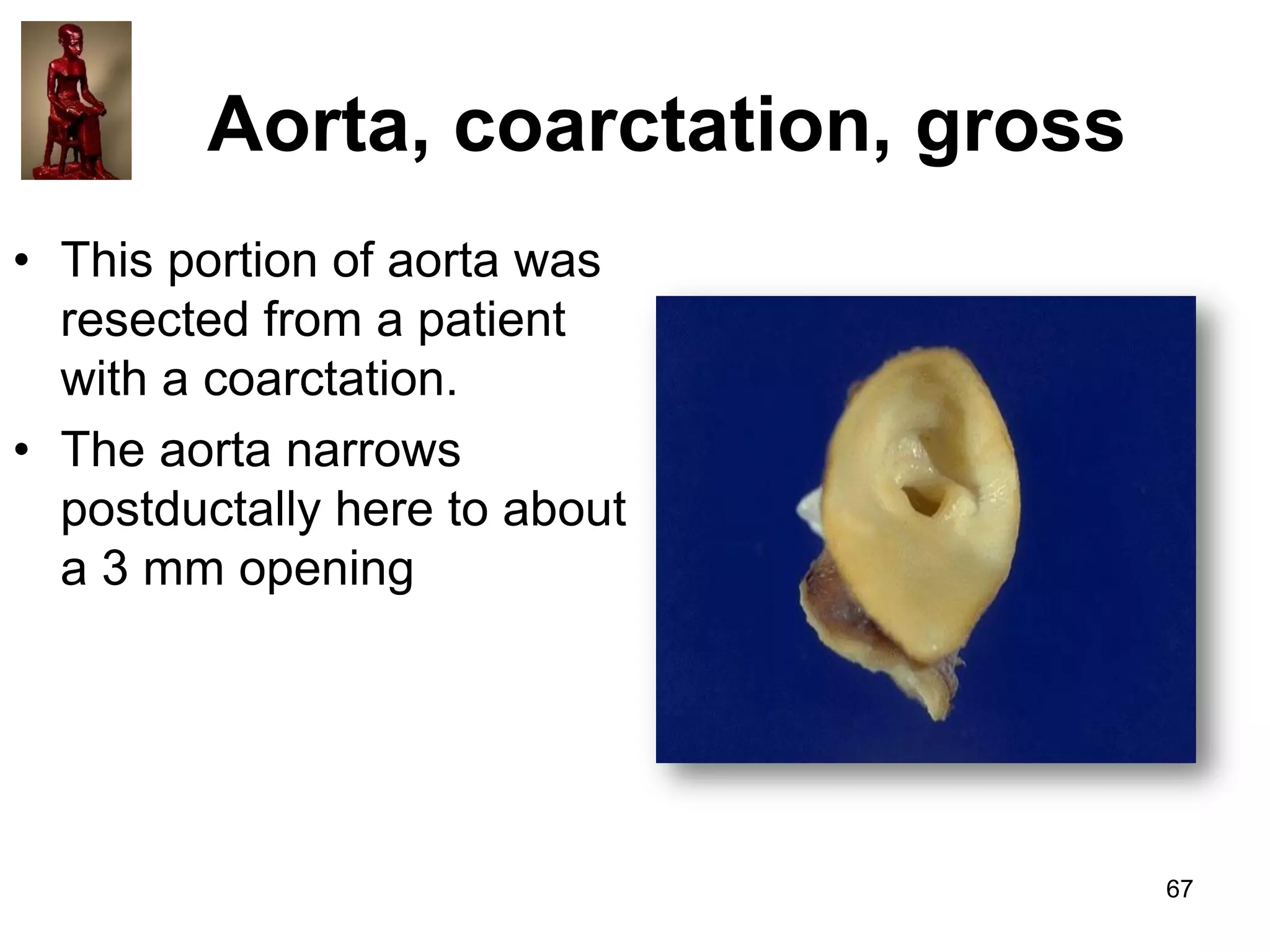 Aorta, coarctation, gross

• This portion of aorta was resected from a patient with a coarctation.
• The aorta narrows postductally here to about a 3 mm opening

67